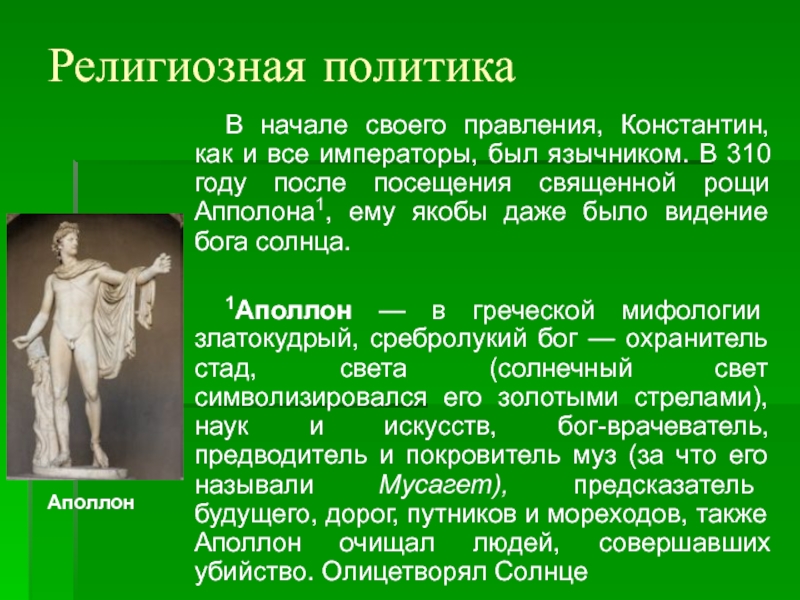 Религиозная политика

В начале своего правления, Константин, как и все императоры, был язычником. В 310 году после посещения священной рощи Апполона$^1$, ему якобы даже было видение бога солнца.

$^1$Аполлон — в греческой мифологии златокудрый, сребролукий бог — охранитель стад, света (солнечный свет символизировался его золотыми стрелами), наук и искусств, бог-врачеватель, предводитель и покровитель муз (за что его называли Мусагет), предсказатель будущего, дорог, путников и мореходов, также Аполлон очищал людей, совершавших убийство. Олицетворял Солнце

Аполлон